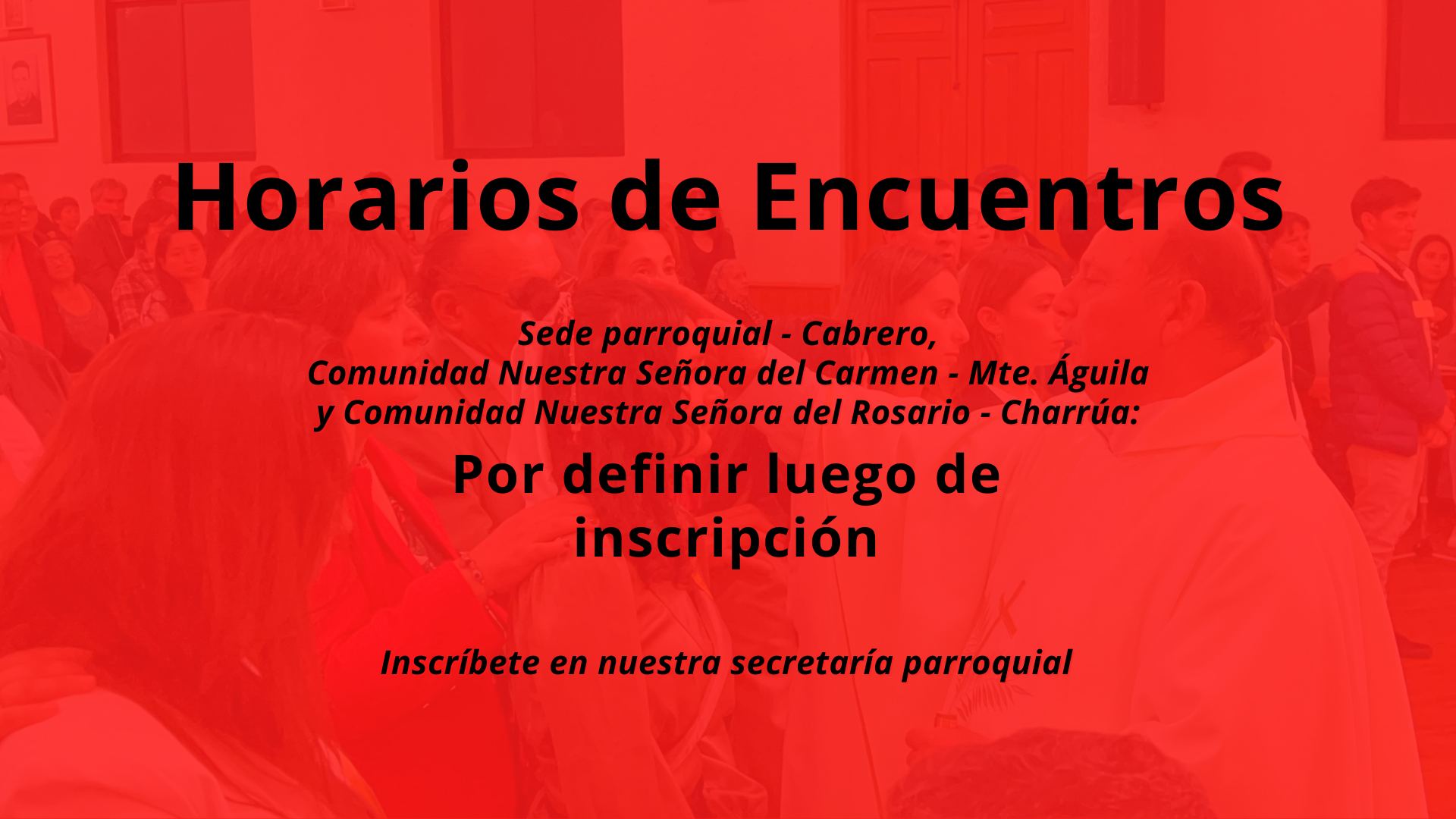 Horarios de Encuentros

Sede parroquial - Cabrero,
Comunidad Nuestra Señora del Carmen - Mte. Águila
y Comunidad Nuestra Señora del Rosario - Charrúa:

Por definir luego de inscripción

Inscríbete en nuestra secretaría parroquial